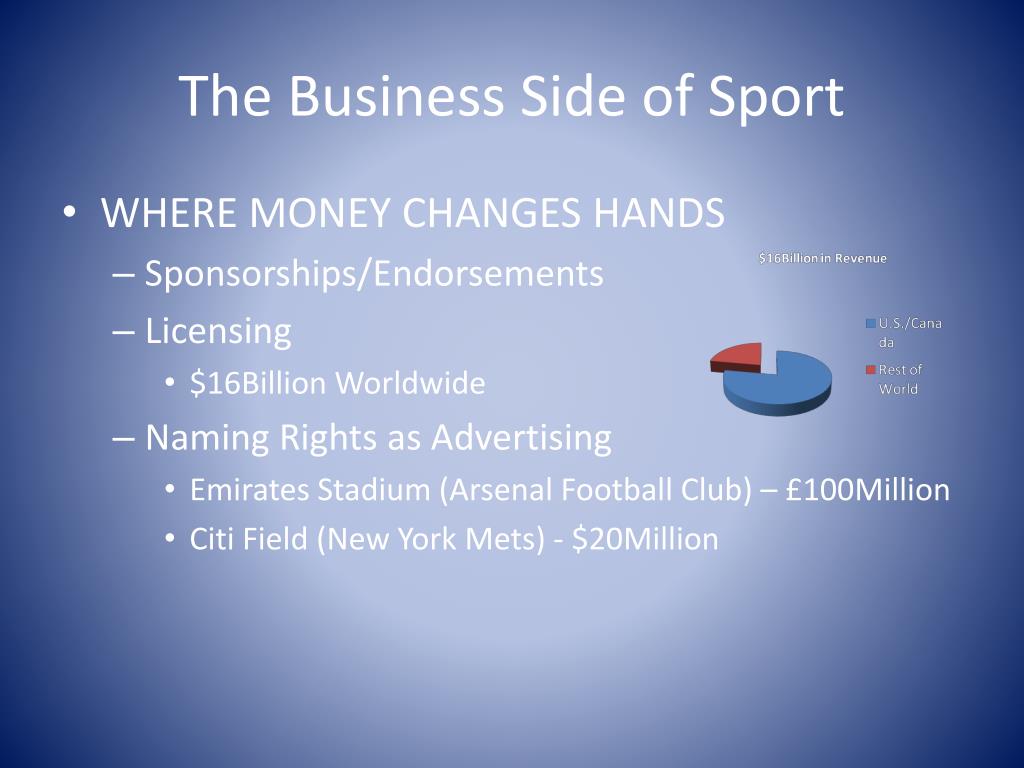 The Business Side of Sport

• WHERE MONEY CHANGES HANDS
– Sponsorships/Endorsements
– Licensing
• \$16Billion Worldwide
– Naming Rights as Advertising
• Emirates Stadium (Arsenal Football Club) – £100Million
• Citi Field (New York Mets) - \$20Million

\$16Billion in Revenue

U.S./Canada
Rest of World